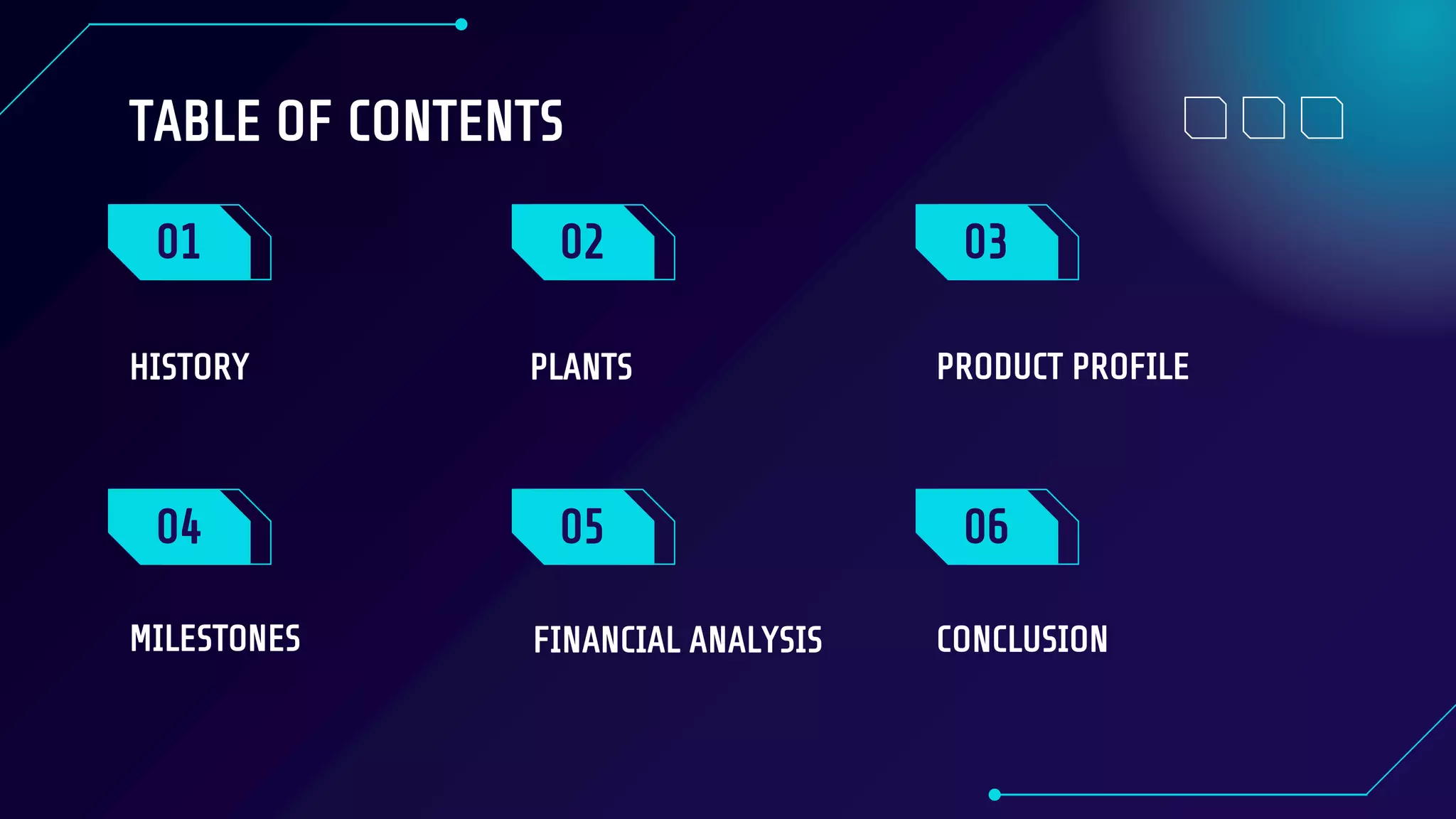 TABLE OF CONTENTS

01

HISTORY

02

PLANTS

03

PRODUCT PROFILE

04

MILESTONES

05

FINANCIAL ANALYSIS

06

CONCLUSION